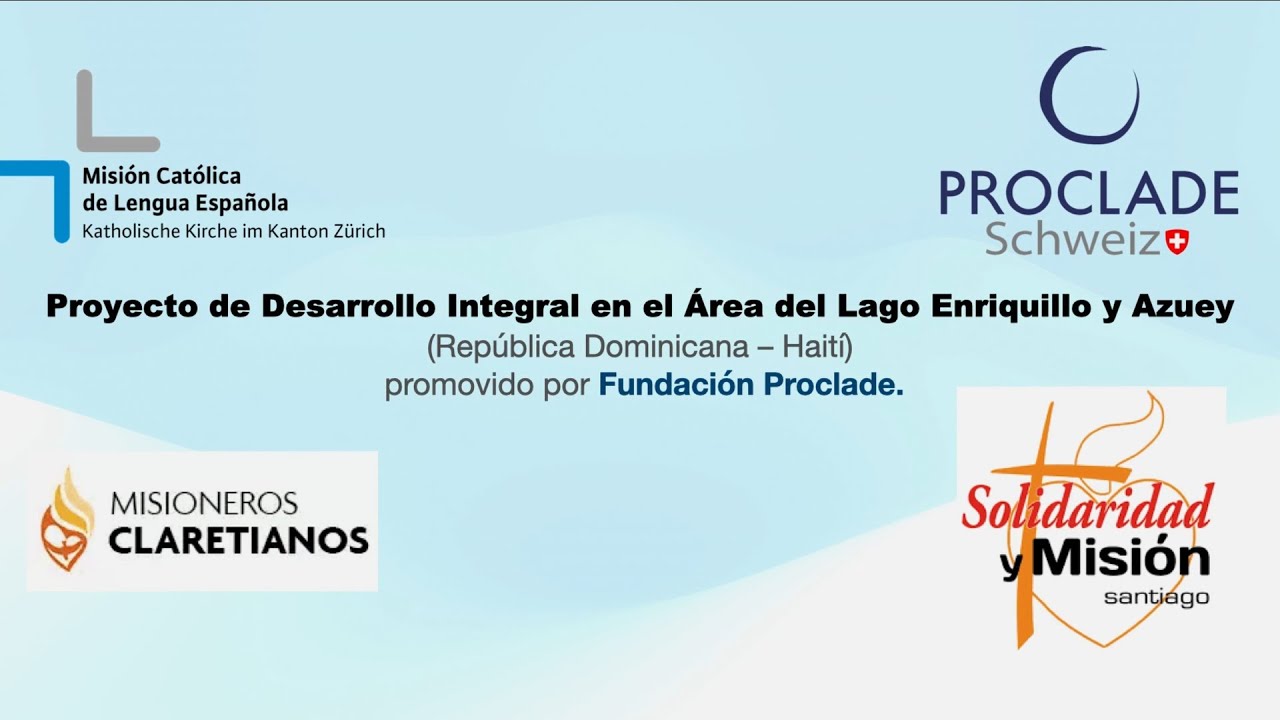 Misión Católica
de Lengua Española
Katholische Kirche im Kanton Zürich

PROCLADE
Schweiz

Proyecto de Desarrollo Integral en el Área del Lago Enriquillo y Azuey
(República Dominicana – Haití)
promovido por Fundación Proclade.

MISIONEROS
CLARETIANOS

Solidaridad
y Misión
santiago